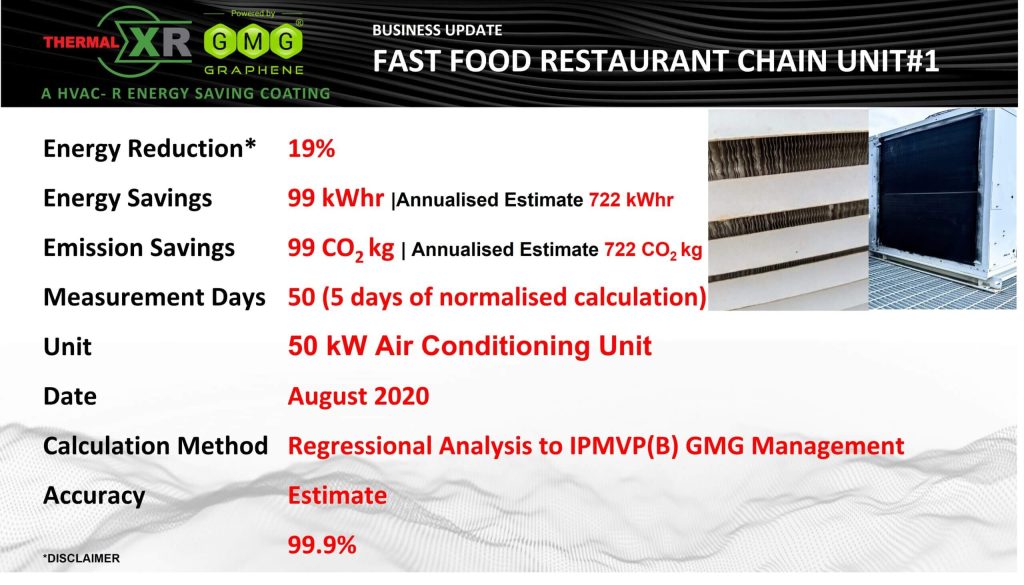 THERMAL XR Powered by GMG® GRAPHENE

A HVAC- R ENERGY SAVING COATING

BUSINESS UPDATE

FAST FOOD RESTAURANT CHAIN UNIT#1

Energy Reduction* 19%

Energy Savings 99 kWhr |Annualised Estimate 722 kWhr

Emission Savings 99 $CO_2$ kg | Annualised Estimate 722 $CO_2$ kg

Measurement Days 50 (5 days of normalised calculation)

Unit 50 kW Air Conditioning Unit

Date August 2020

Calculation Method Regressional Analysis to IPMVP(B) GMG Management

Accuracy Estimate

99.9%

*DISCLAIMER